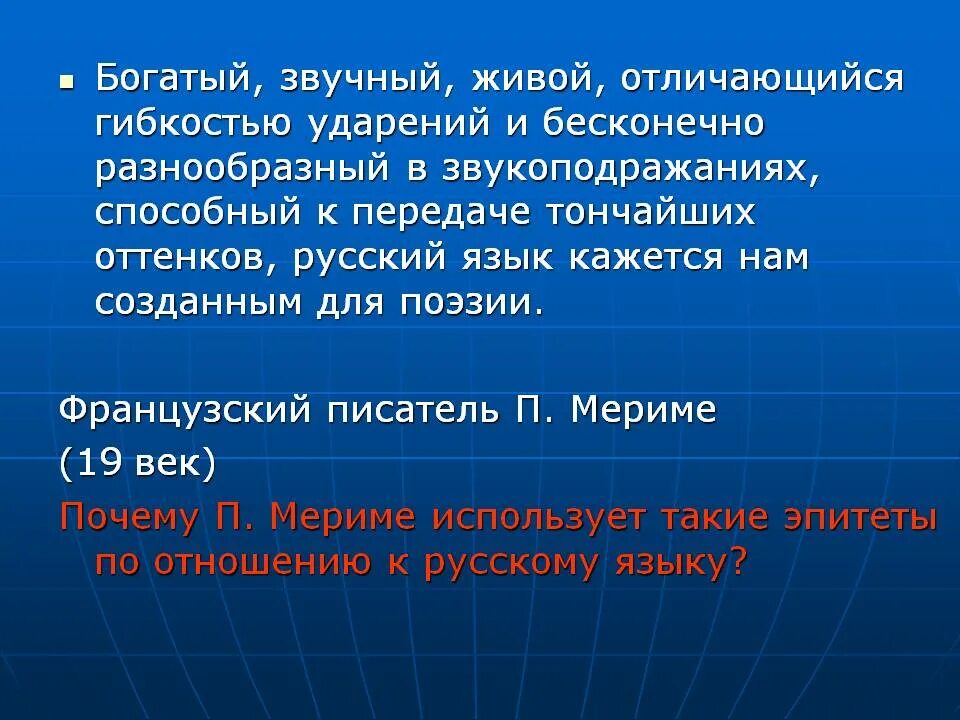 Богатый, звучный, живой, отличающийся гибкостью ударений и бесконечно разнообразный в звукоподражаниях, способный к передаче тончайших оттенков, русский язык кажется нам созданным для поэзии.

Французский писатель П. Мериме

(19 век)

Почему П. Мериме использует такие эпитеты по отношению к русскому языку?